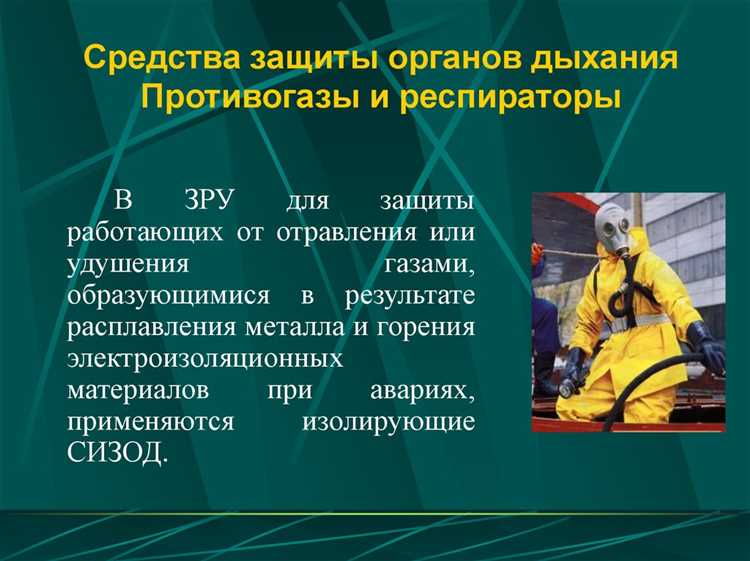 Средства защиты органов дыхания
Противогазы и респираторы

В ЗРУ для защиты работающих от отравления или удушения газами, образующимися в результате расплавления металла и горения электроизоляционных материалов при авариях, применяются изолирующие СИЗОД.